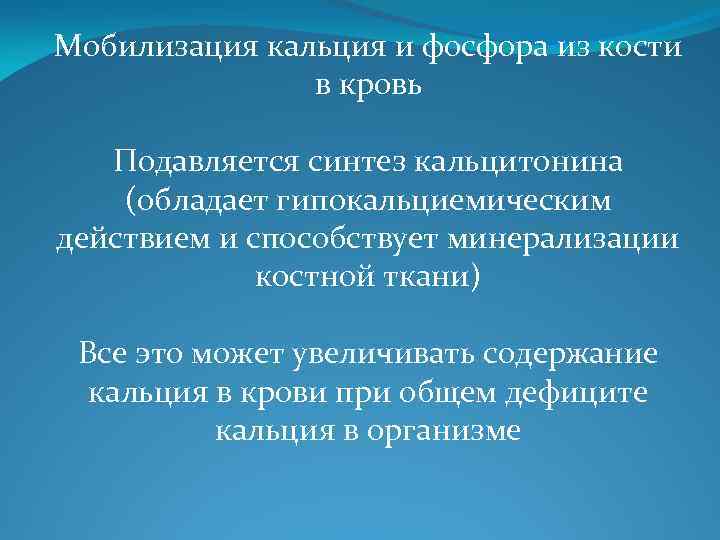 Мобилизация кальция и фосфора из кости в кровь

Подавляется синтез кальцитонина (обладает гипокальциемическим действием и способствует минерализации костной ткани)

Все это может увеличивать содержание кальция в крови при общем дефиците кальция в организме